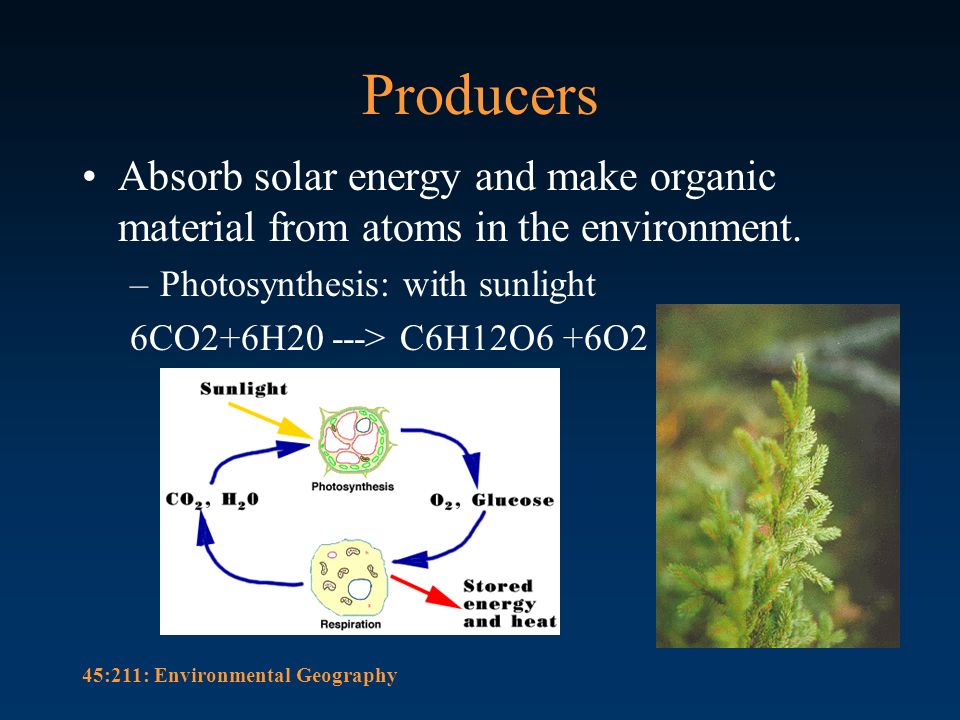 Producers

• Absorb solar energy and make organic material from atoms in the environment.

– Photosynthesis: with sunlight

6CO2+6H20 ---> C6H12O6 +6O2

Sunlight

Photosynthesis

$CO_2$, $H_2O$

$O_2$, Glucose

Respiration

Stored energy and heat

45:211: Environmental Geography